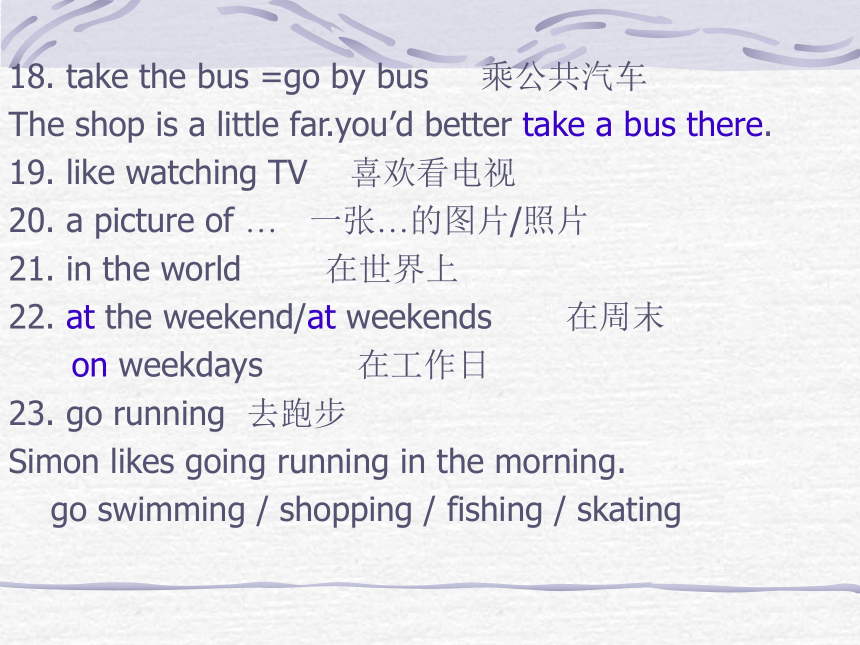 18. take the bus =go by bus　乘公共汽车
The shop is a little far.you'd better take a bus there.
19. like watching TV　喜欢看电视
20. a picture of …　一张…的图片/照片
21. in the world　在世界上
22. at the weekend/at weekends　在周末
on weekdays　在工作日
23. go running　去跑步
Simon likes going running in the morning.
go swimming / shopping / fishing / skating